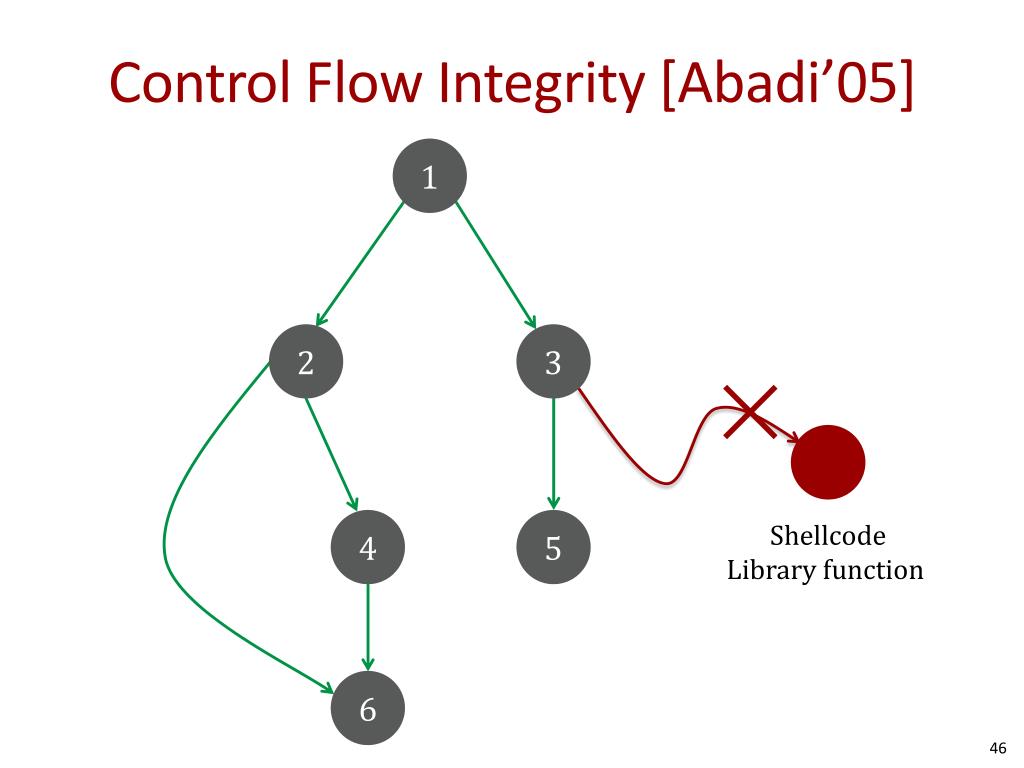 Control Flow Integrity [Abadi’05]

1

2

3

4

5

6

Shellcode
Library function

46